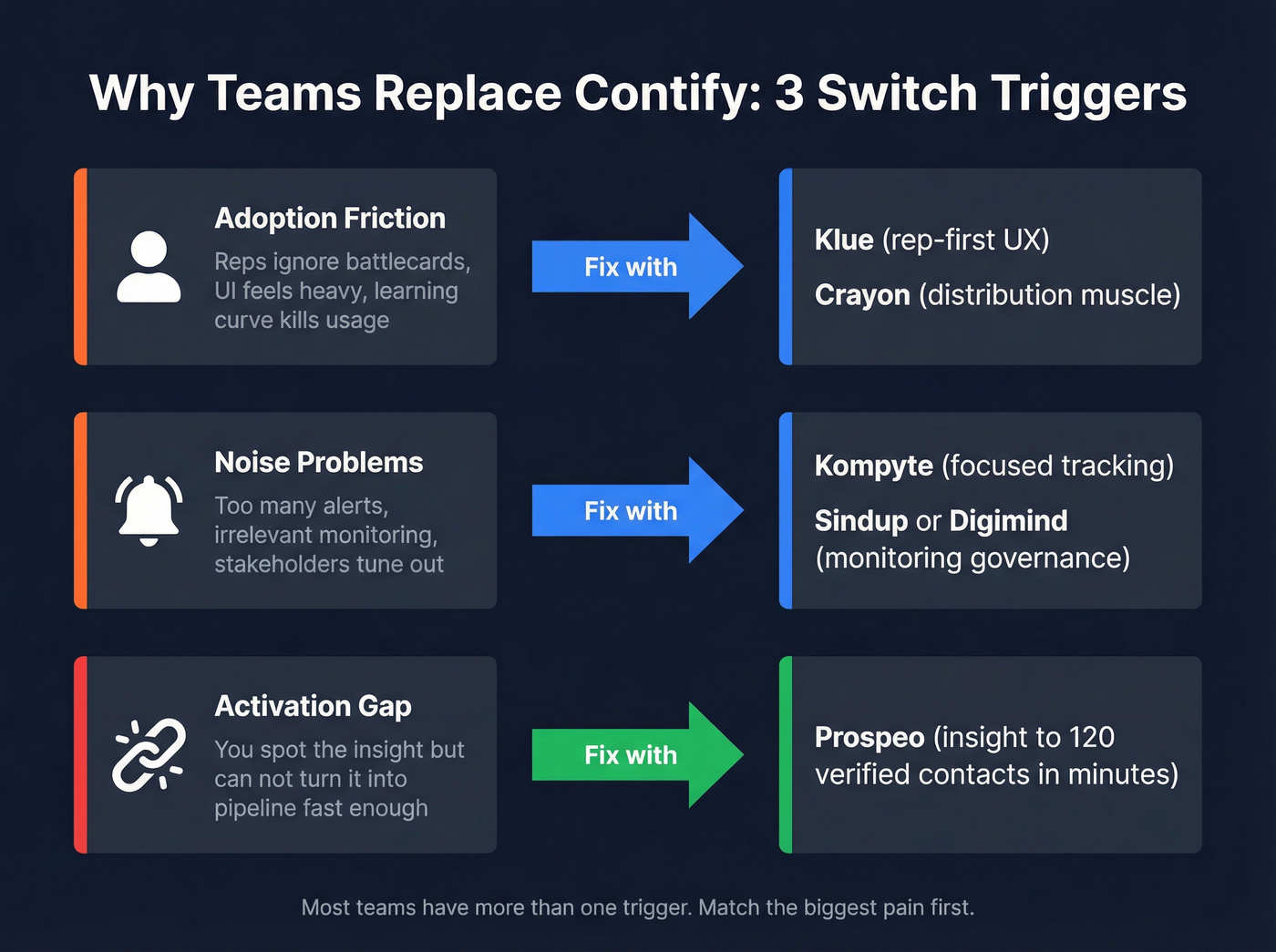 Why Teams Replace Contify: 3 Switch Triggers

Adoption Friction
Reps ignore battlecards, UI feels heavy, learning curve kills usage

Fix with

Klue (rep-first UX)
Crayon (distribution muscle)

Noise Problems
Too many alerts, irrelevant monitoring, stakeholders tune out

Fix with

Kompyte (focused tracking)
Sindup or Digimind (monitoring governance)

Activation Gap
You spot the insight but can not turn it into pipeline fast enough

Fix with

Prospeo (insight to 120 verified contacts in minutes)

Most teams have more than one trigger. Match the biggest pain first.